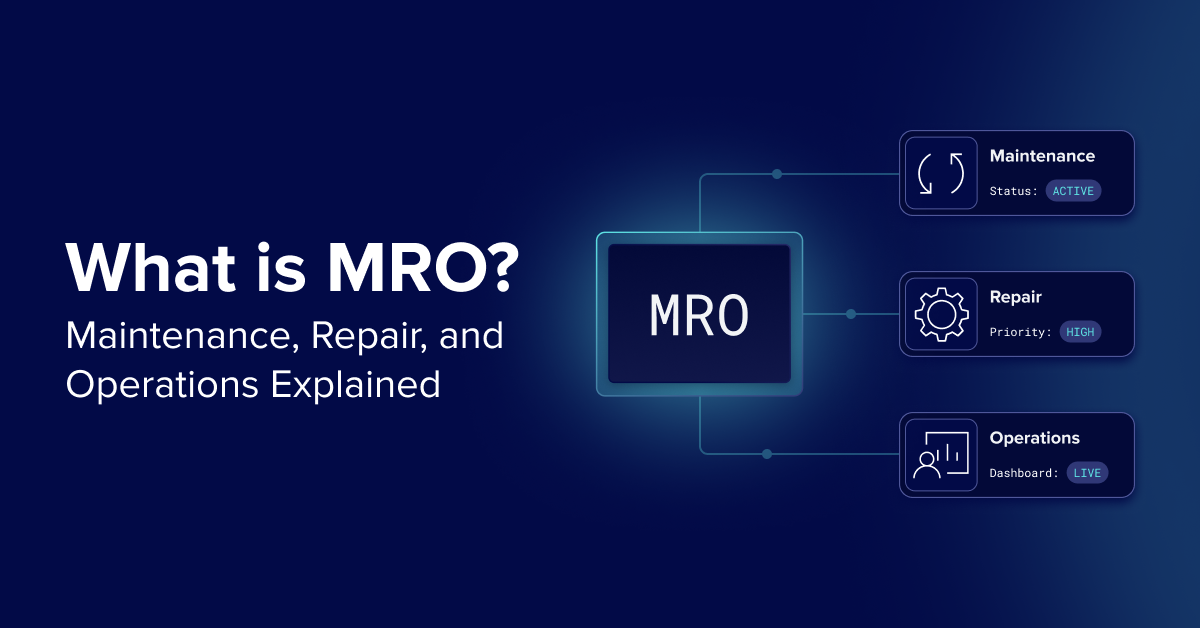 What is MRO?
Maintenance, Repair, and Operations Explained

MRO

Maintenance
Status: ACTIVE

Repair
Priority: HIGH

Operations
Dashboard: LIVE